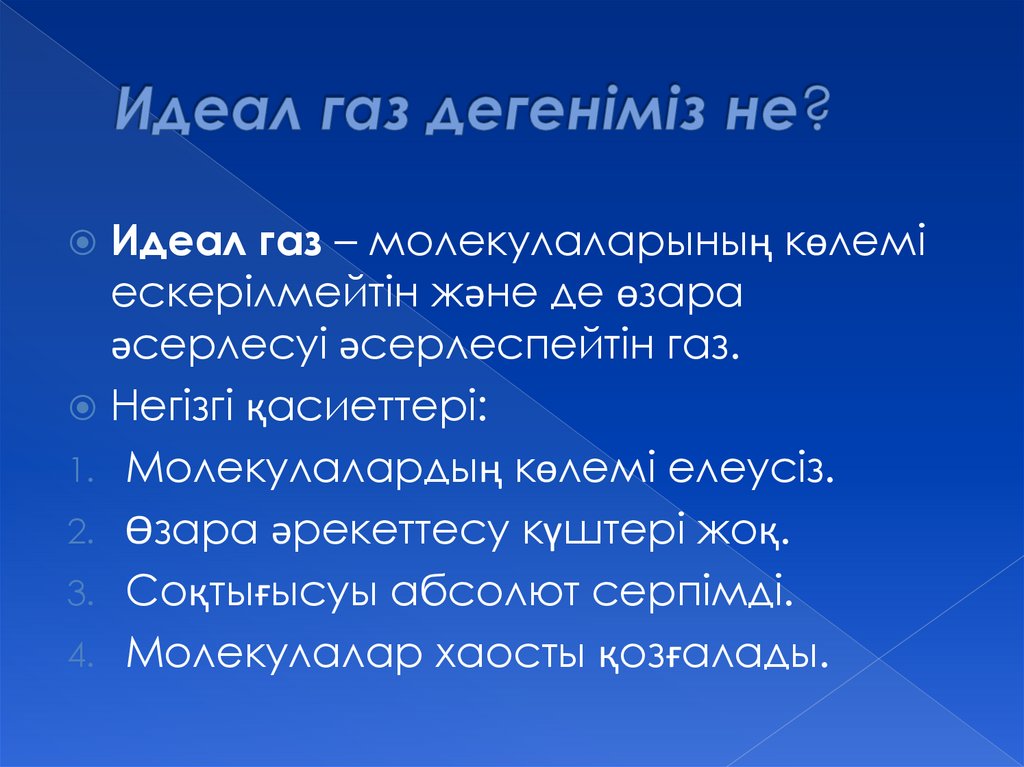 Идеал газ дегеніміз не?

Идеал газ – молекулаларының көлемі ескерілмейтін және де өзара әсерлесуі әсерлеспейтін газ.

Негізгі қасиеттері:

1. Молекулалардың көлемі елеусіз.
2. Өзара әрекеттесу күштері жоқ.
3. Соқтығысуы абсолют серпімді.
4. Молекулалар хаосты қозғалады.